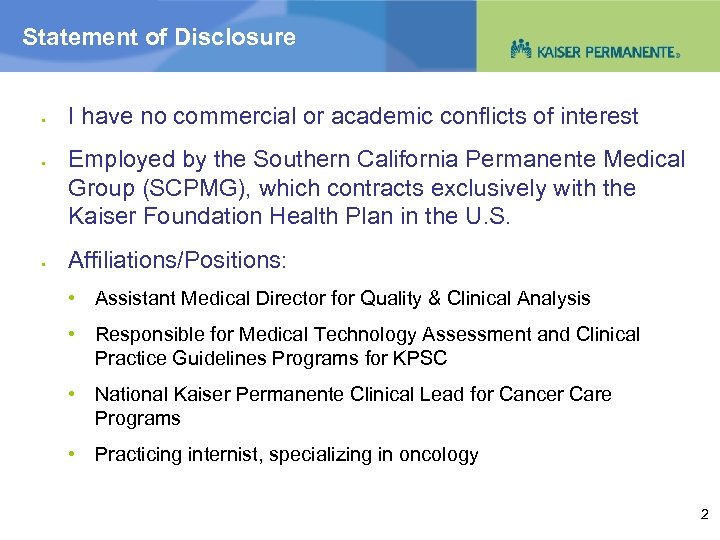 Statement of Disclosure

KAISER PERMANENTE®

▪ I have no commercial or academic conflicts of interest

▪ Employed by the Southern California Permanente Medical Group (SCPMG), which contracts exclusively with the Kaiser Foundation Health Plan in the U.S.

▪ Affiliations/Positions:

• Assistant Medical Director for Quality & Clinical Analysis

• Responsible for Medical Technology Assessment and Clinical Practice Guidelines Programs for KPSC

• National Kaiser Permanente Clinical Lead for Cancer Care Programs

• Practicing internist, specializing in oncology

2